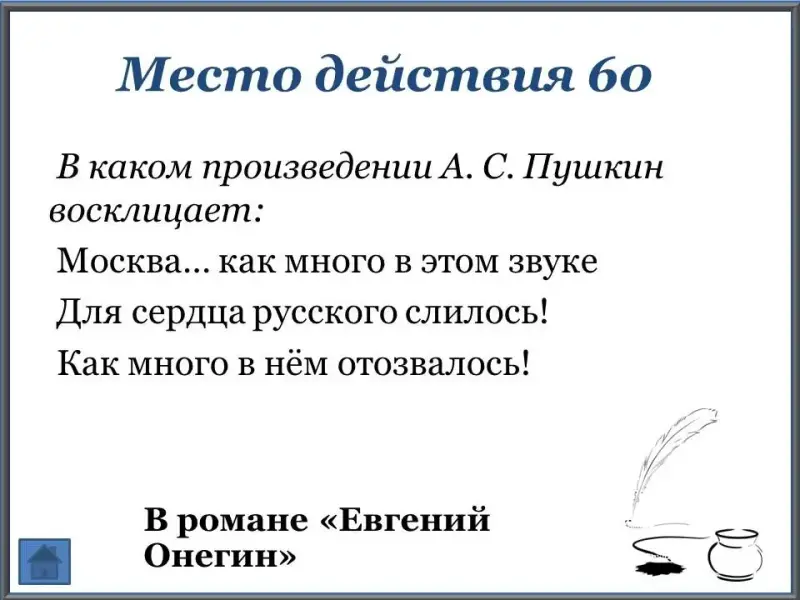 Место действия 60

В каком произведении А. С. Пушкин восклицает:

Москва… как много в этом звуке

Для сердца русского слилось!

Как много в нём отозвалось!

В романе «Евгений Онегин»